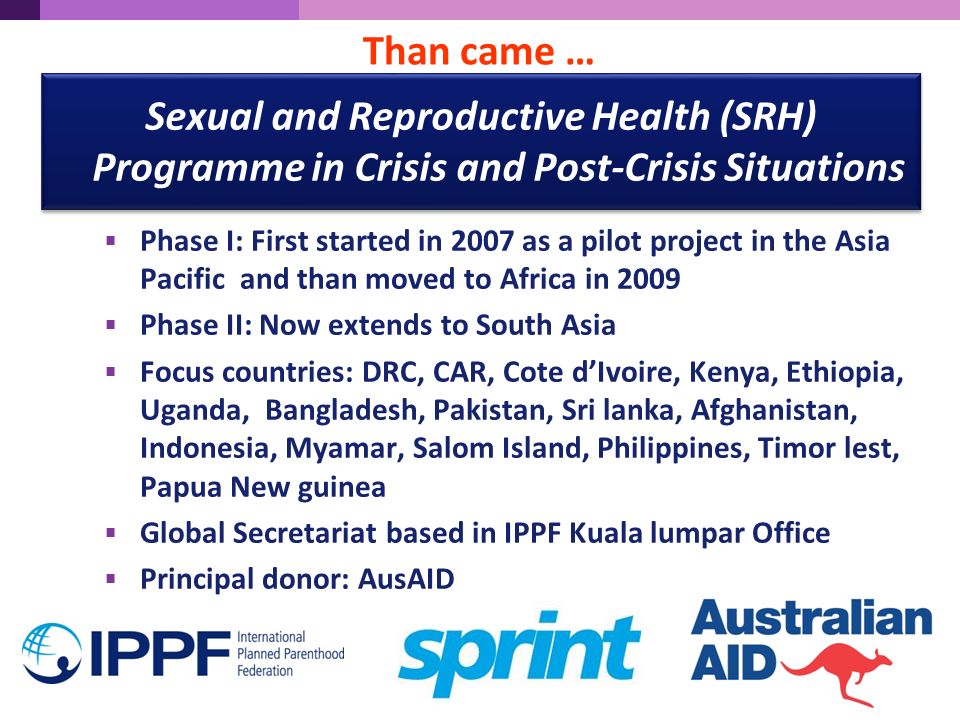 Than came …

Sexual and Reproductive Health (SRH) Programme in Crisis and Post-Crisis Situations

▪ Phase I: First started in 2007 as a pilot project in the Asia Pacific and than moved to Africa in 2009
▪ Phase II: Now extends to South Asia
▪ Focus countries: DRC, CAR, Cote d'Ivoire, Kenya, Ethiopia, Uganda, Bangladesh, Pakistan, Sri lanka, Afghanistan, Indonesia, Myamar, Salom Island, Philippines, Timor lest, Papua New guinea
▪ Global Secretariat based in IPPF Kuala lumpar Office
▪ Principal donor: AusAID

IPPF International Planned Parenthood Federation

sprint

Australian AID